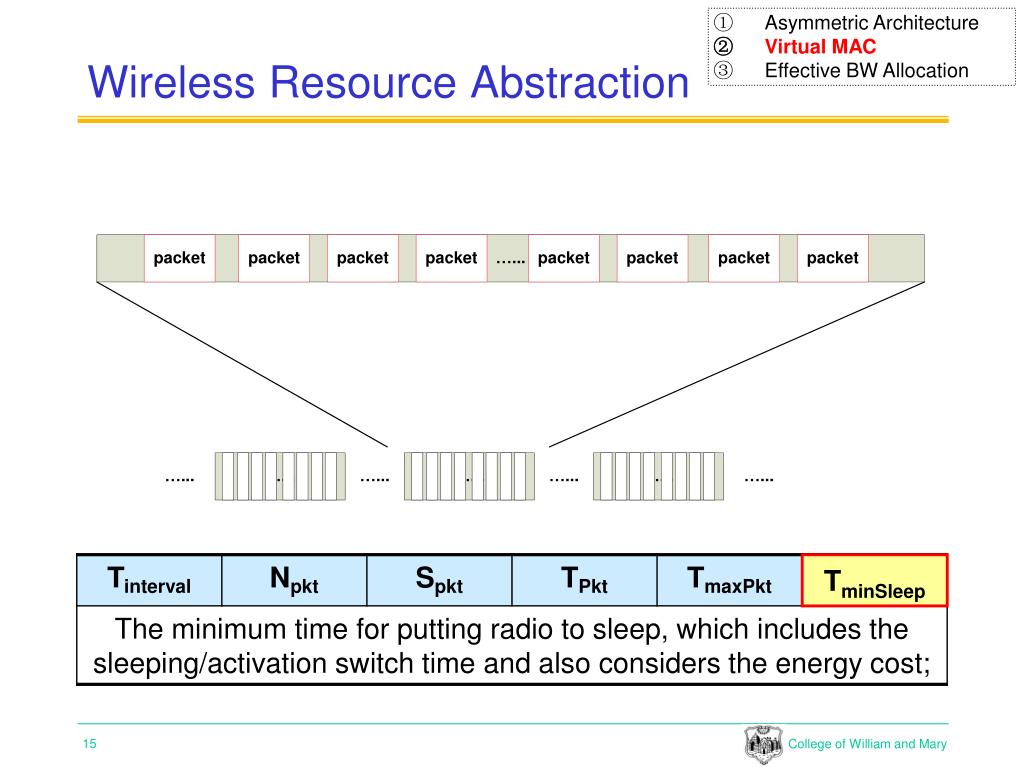 ① Asymmetric Architecture
② Virtual MAC
③ Effective BW Allocation

Wireless Resource Abstraction

packet packet packet packet …... packet packet packet packet

…... …... …... …...

| $T_{interval}$ | $N_{pkt}$ | $S_{pkt}$ | $T_{Pkt}$ | $T_{maxPkt}$ | $T_{minSleep}$ |
|---|---|---|---|---|---|
| The minimum time for putting radio to sleep, which includes the sleeping/activation switch time and also considers the energy cost; | | | | | |

15

College of William and Mary